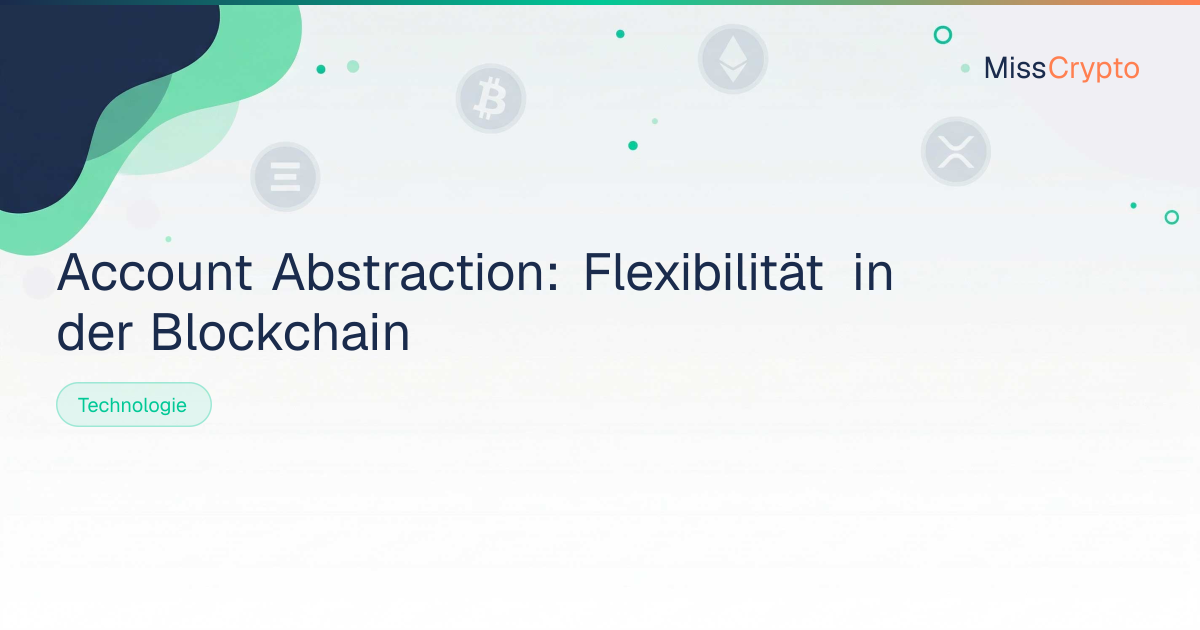 MissCrypto

Account Abstraction: Flexibilität in der Blockchain

Technologie